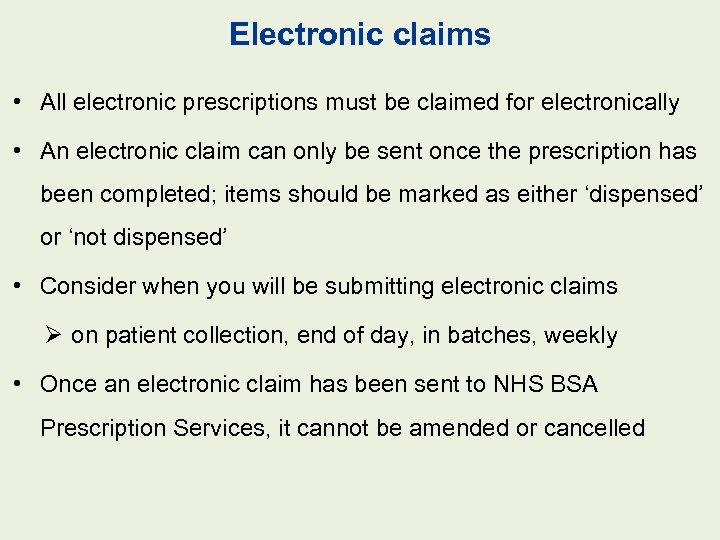 Electronic claims

• All electronic prescriptions must be claimed for electronically

• An electronic claim can only be sent once the prescription has been completed; items should be marked as either ‘dispensed’ or ‘not dispensed’

• Consider when you will be submitting electronic claims

➢ on patient collection, end of day, in batches, weekly

• Once an electronic claim has been sent to NHS BSA Prescription Services, it cannot be amended or cancelled